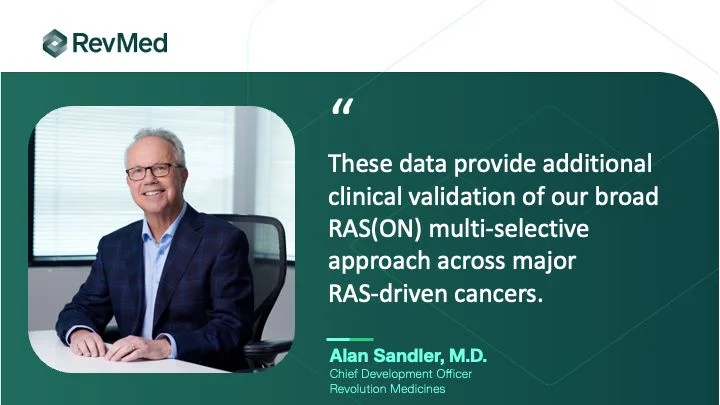 RevMed

“

These data provide additional clinical validation of our broad RAS(ON) multi-selective approach across major RAS-driven cancers.

Alan Sandler, M.D.
Chief Development Officer
Revolution Medicines